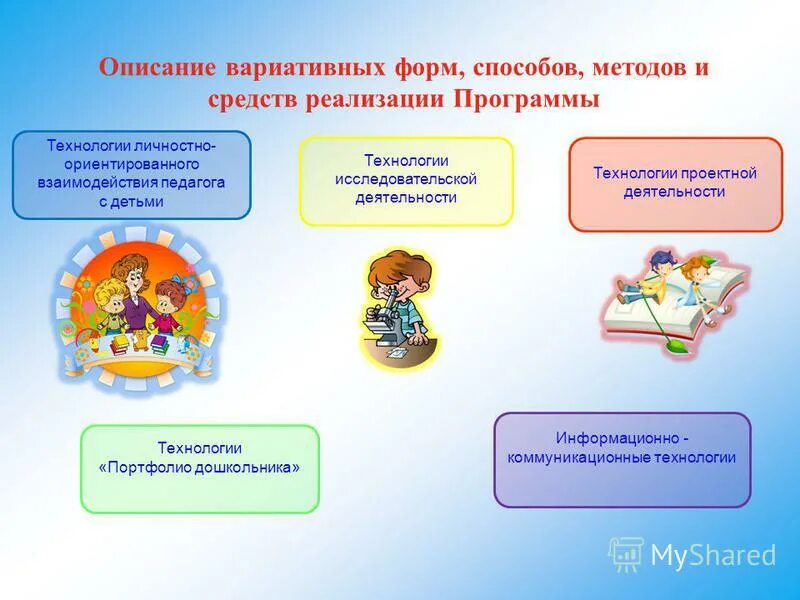 Описание вариативных форм, способов, методов и средств реализации Программы

Технологии личностно-ориентированного взаимодействия педагога с детьми

Технологии исследовательской деятельности

Технологии проектной деятельности

Технологии «Портфолио дошкольника»

Информационно - коммуникационные технологии

MyShared